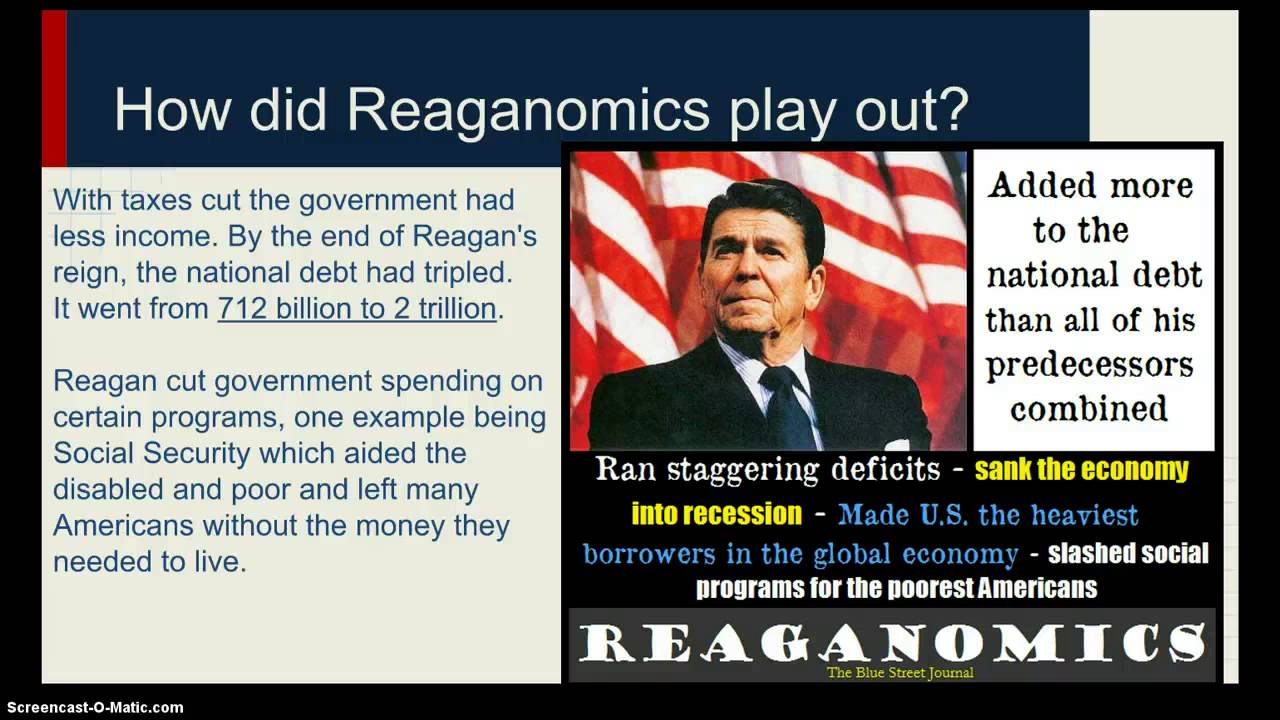 How did Reaganomics play out?

With taxes cut the government had less income. By the end of Reagan's reign, the national debt had tripled. It went from 712 billion to 2 trillion.

Reagan cut government spending on certain programs, one example being Social Security which aided the disabled and poor and left many Americans without the money they needed to live.

Added more to the national debt than all of his predecessors combined

Ran staggering deficits - sank the economy into recession - Made U.S. the heaviest borrowers in the global economy - slashed social programs for the poorest Americans

REAGANOMICS

The Blue Street Journal

Screencast-O-Matic.com